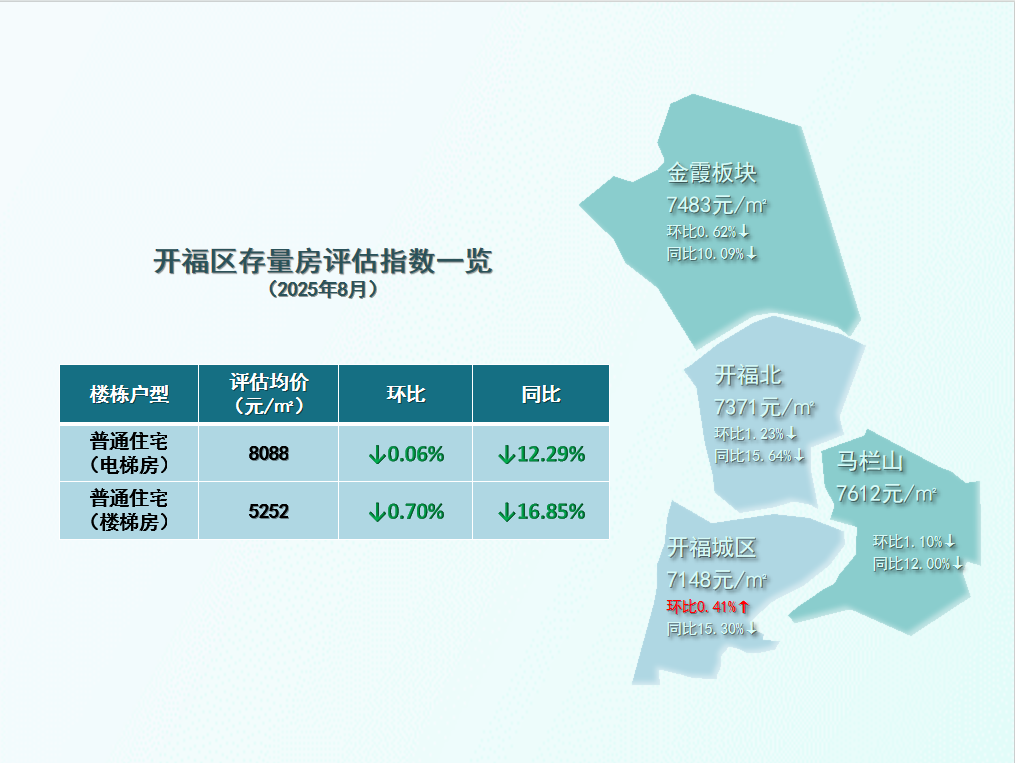 开福区存量房评估指数一览
（2025年8月）

| 楼栋户型 | 评估均价（元/㎡） | 环比 | 同比 |
|---|---|---|---|
| 普通住宅（电梯房） | 8088 | ↓0.06% | ↓12.29% |
| 普通住宅（楼梯房） | 5252 | ↓0.70% | ↓16.85% |

金霞板块
7483元/㎡
环比0.62%↓
同比10.09%↓

开福北
7371元/㎡
环比1.23%↓
同比15.64%↓

马栏山
7612元/㎡
环比1.10%↓
同比12.00%↓

开福城区
7148元/㎡
环比0.41%↑
同比15.30%↓